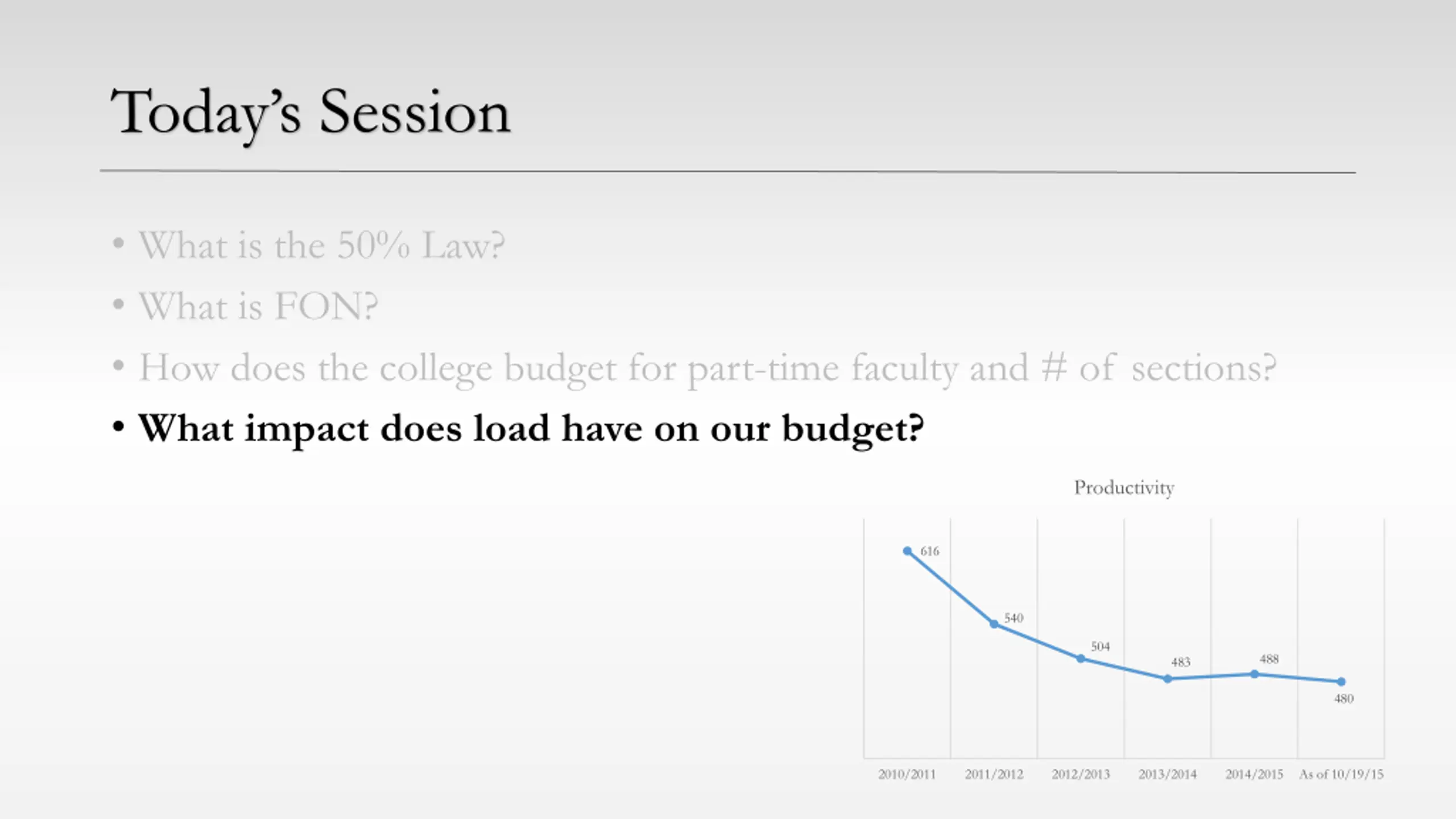 Today's Session

• What is the 50% Law?
• What is FON?
• How does the college budget for part-time faculty and # of sections?
• What impact does load have on our budget?

Productivity

616
540
504
483
488
480

2010/2011 2011/2012 2012/2013 2013/2014 2014/2015 As of 10/19/15